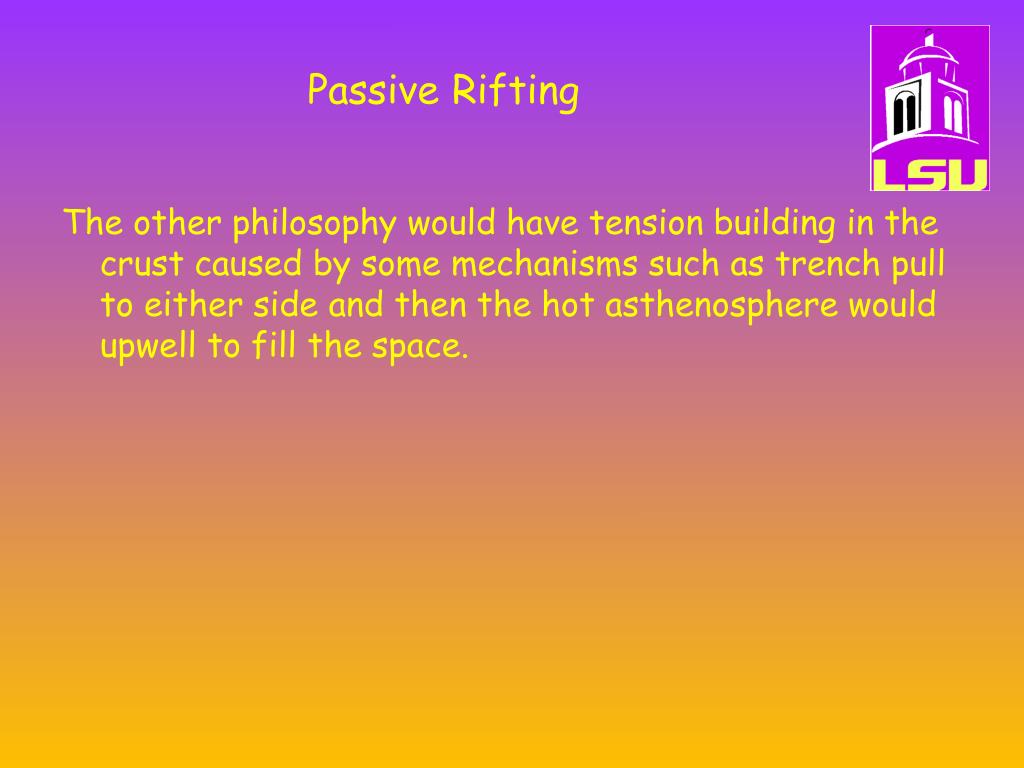 Passive Rifting

LSU

The other philosophy would have tension building in the crust caused by some mechanisms such as trench pull to either side and then the hot asthenosphere would upwell to fill the space.